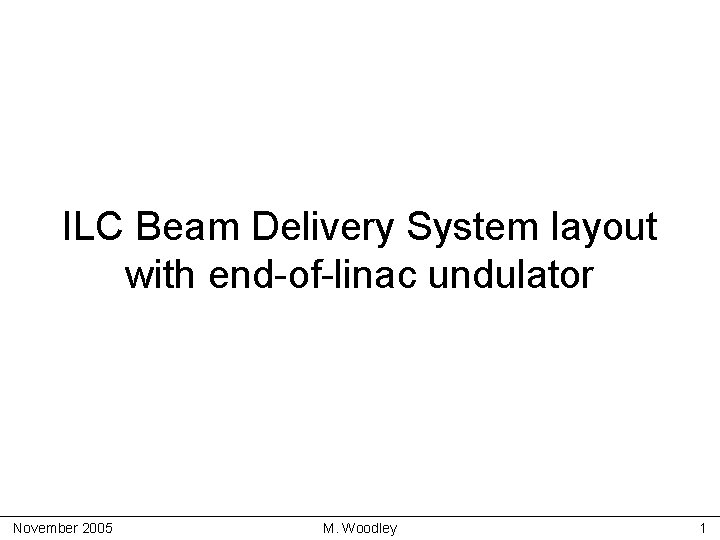 ILC Beam Delivery System layout with end-of-linac undulator

November 2005

M. Woodley

1